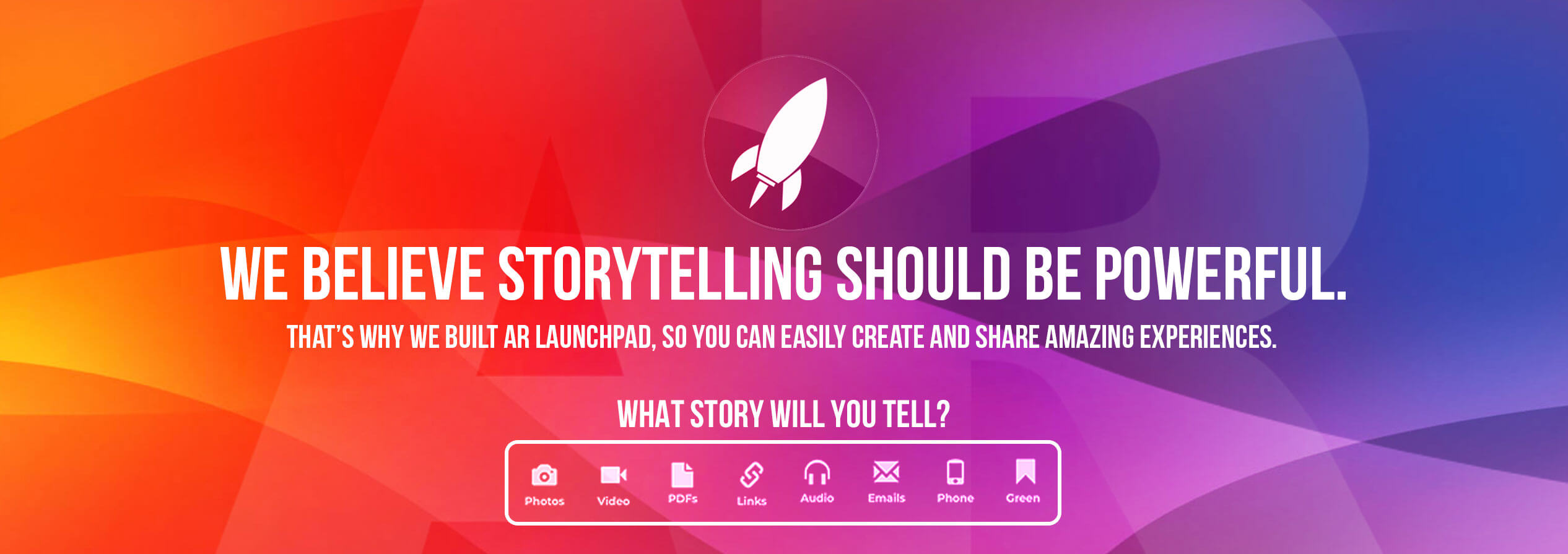 WE BELIEVE STORYTELLING SHOULD BE POWERFUL.

THAT'S WHY WE BUILT AR LAUNCHPAD, SO YOU CAN EASILY CREATE AND SHARE AMAZING EXPERIENCES.

WHAT STORY WILL YOU TELL?

Photos Video PDFs Links Audio Emails Phone Green